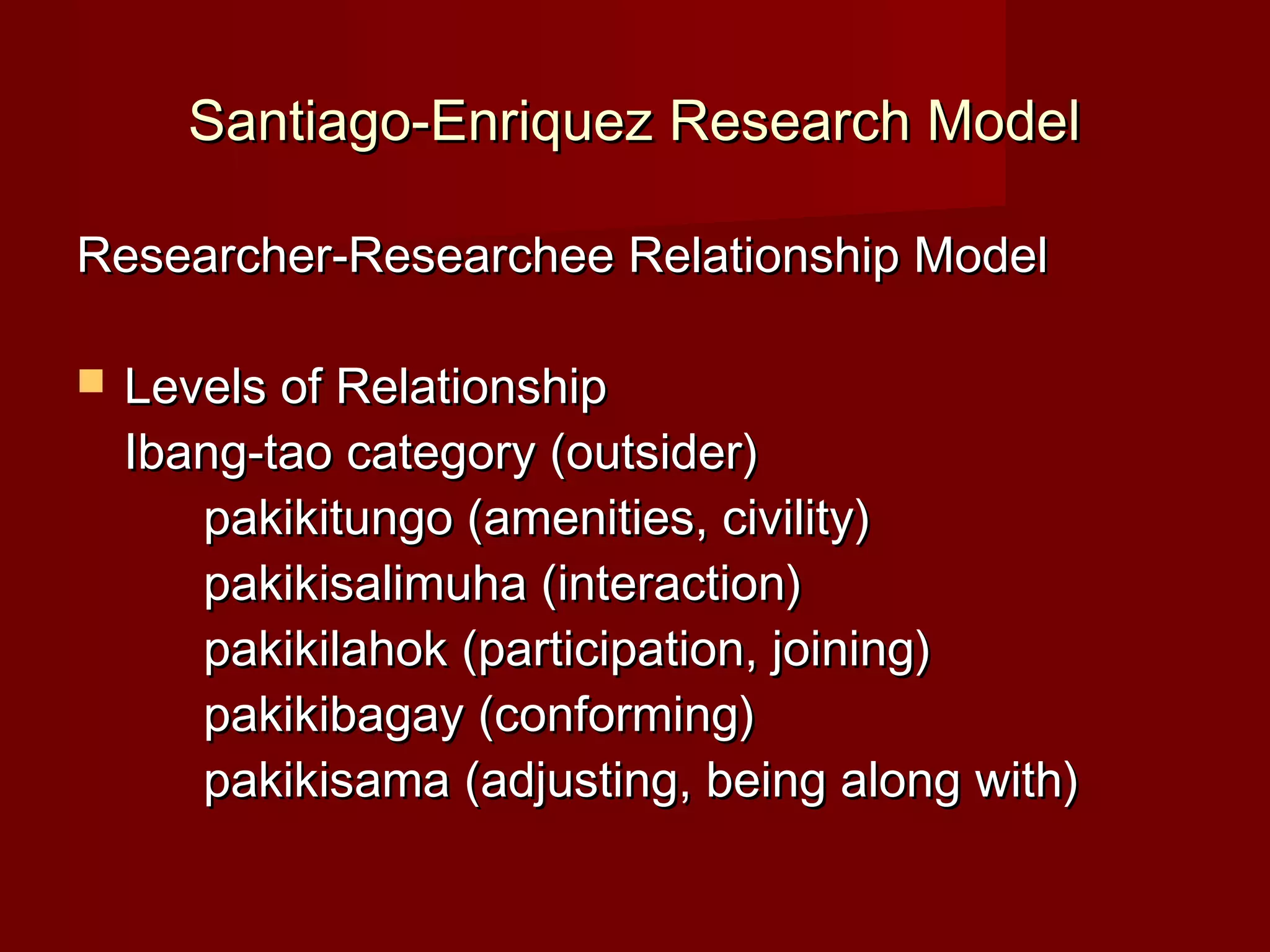 Santiago-Enriquez Research Model

Researcher-Researchee Relationship Model

Levels of Relationship
Ibang-tao category (outsider)
pakikitungo (amenities, civility)
pakikisalimuha (interaction)
pakikilahok (participation, joining)
pakikibagay (conforming)
pakikisama (adjusting, being along with)